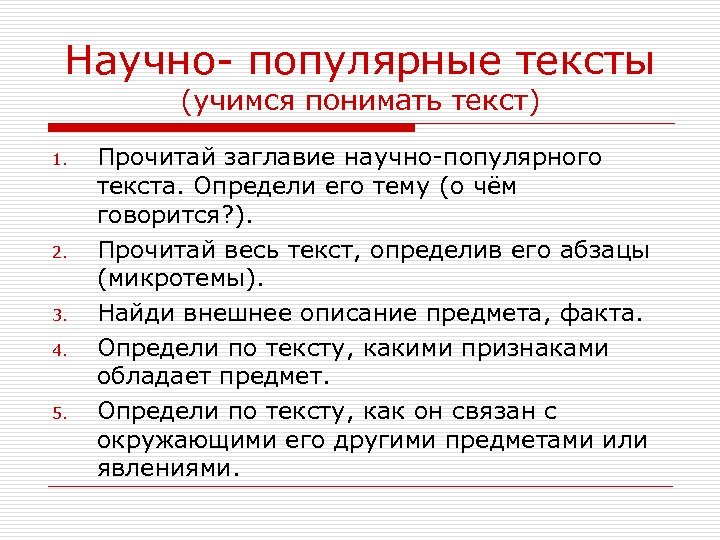 Научно- популярные тексты
(учимся понимать текст)

1. Прочитай заглавие научно-популярного текста. Определи его тему (о чём говорится?).
2. Прочитай весь текст, определив его абзацы (микротемы).
3. Найди внешнее описание предмета, факта.
4. Определи по тексту, какими признаками обладает предмет.
5. Определи по тексту, как он связан с окружающими его другими предметами или явлениями.